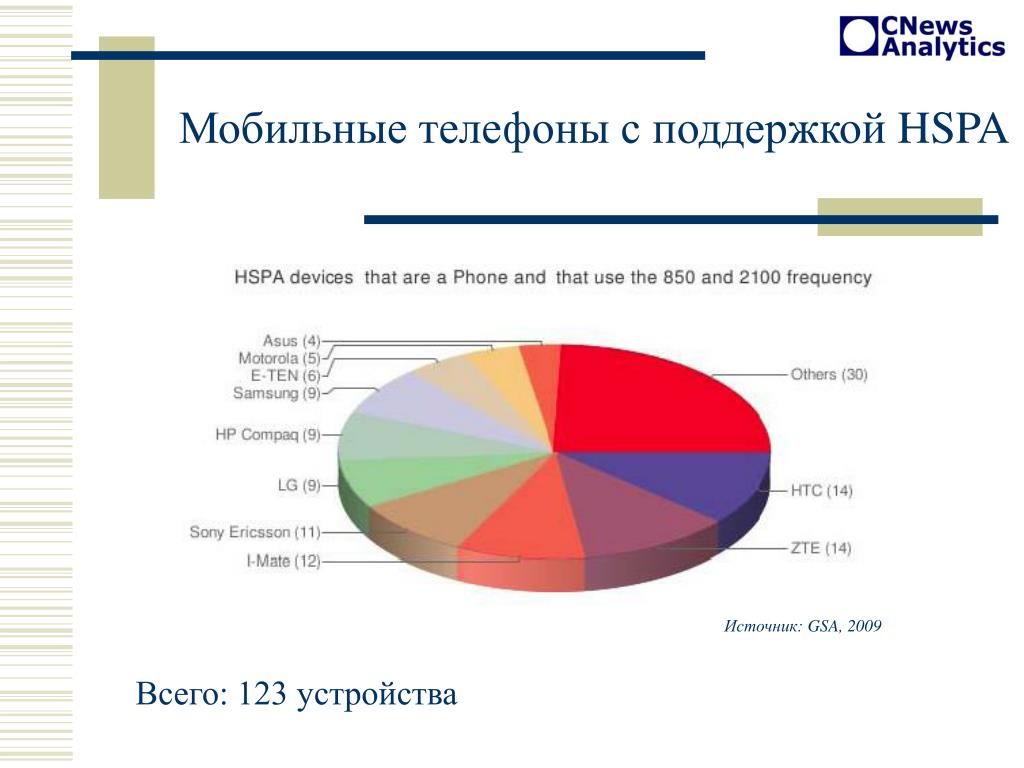 CNews Analytics

Мобильные телефоны с поддержкой HSPA

HSPA devices that are a Phone and that use the 850 and 2100 frequency

Asus (4)
Motorola (5)
E-TEN (6)
Samsung (9)
HP Compaq (9)
LG (9)
Sony Ericsson (11)
I-Mate (12)
Others (30)
HTC (14)
ZTE (14)

Источник: GSA, 2009

Всего: 123 устройства